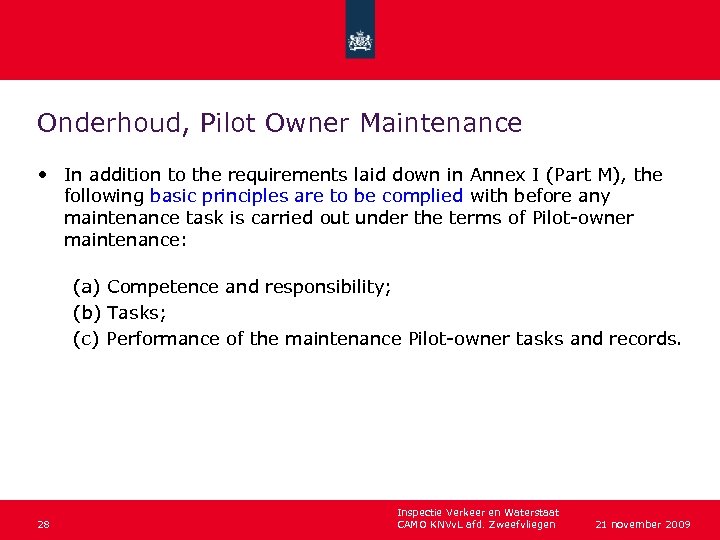 Onderhoud, Pilot Owner Maintenance

• In addition to the requirements laid down in Annex I (Part M), the following basic principles are to be complied with before any maintenance task is carried out under the terms of Pilot-owner maintenance:

(a) Competence and responsibility;
(b) Tasks;
(c) Performance of the maintenance Pilot-owner tasks and records.

28

Inspectie Verkeer en Waterstaat
CAMO KNVvL afd. Zweefvliegen

21 november 2009